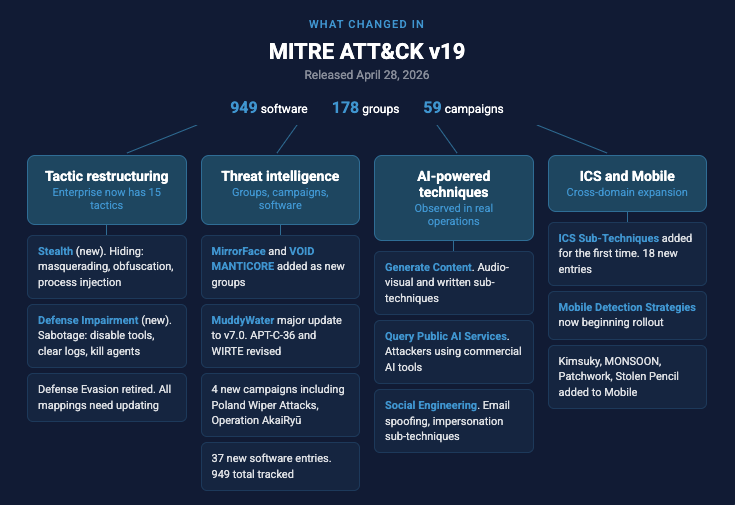 WHAT CHANGED IN

MITRE ATT&CK v19

Released April 28, 2026

949 software 178 groups 59 campaigns

Tactic restructuring
Enterprise now has 15 tactics

Stealth (new). Hiding: masquerading, obfuscation, process injection

Defense Impairment (new). Sabotage: disable tools, clear logs, kill agents

Defense Evasion retired. All mappings need updating

Threat intelligence
Groups, campaigns, software

MirrorFace and VOID MANTICORE added as new groups

MuddyWater major update to v7.0. APT-C-36 and WIRTE revised

4 new campaigns including Poland Wiper Attacks, Operation AkaiRyū

37 new software entries. 949 total tracked

AI-powered techniques
Observed in real operations

Generate Content. Audio-visual and written sub-techniques

Query Public AI Services. Attackers using commercial AI tools

Social Engineering. Email spoofing, impersonation sub-techniques

ICS and Mobile
Cross-domain expansion

ICS Sub-Techniques added for the first time. 18 new entries

Mobile Detection Strategies now beginning rollout

Kimsuky, MONSOON, Patchwork, Stolen Pencil added to Mobile